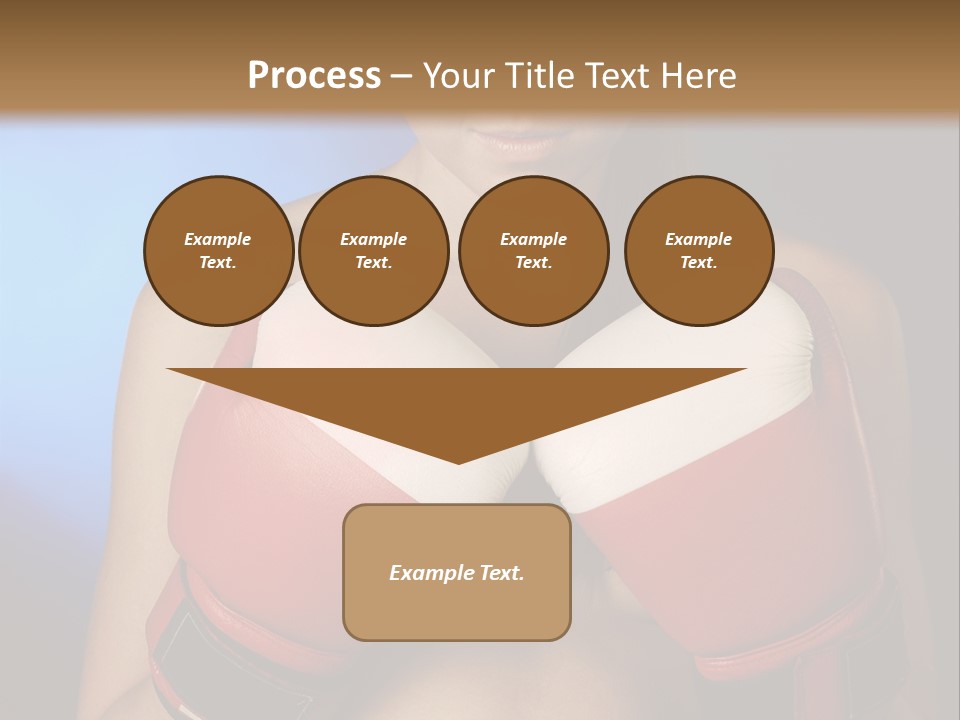 Process – Your Title Text Here

Example Text.

Example Text.

Example Text.

Example Text.

Example Text.